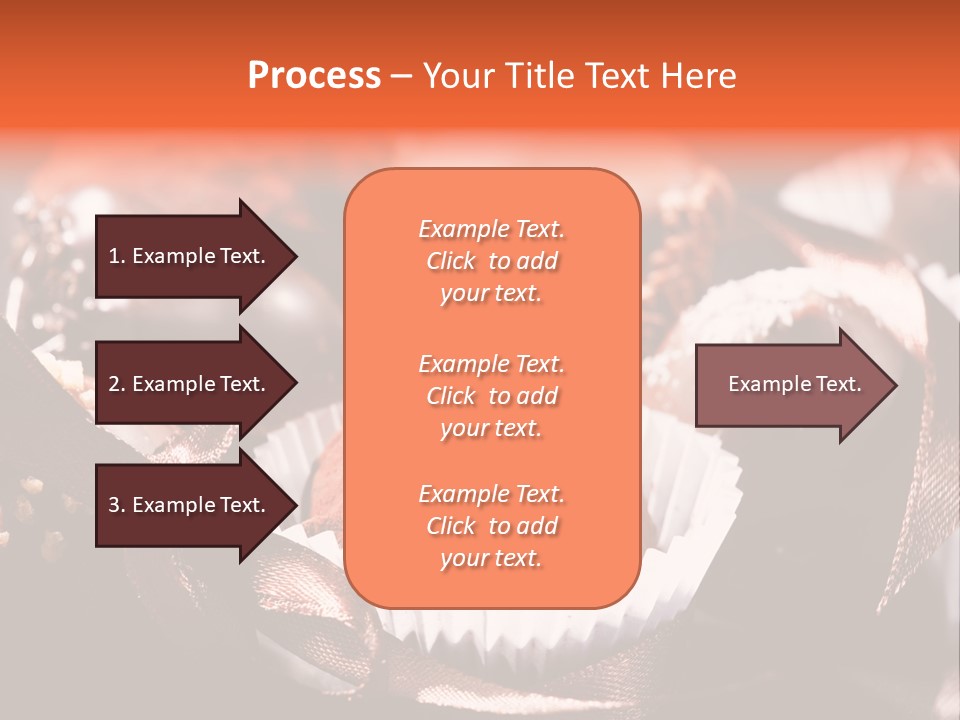 Process – Your Title Text Here

1. Example Text.

2. Example Text.

3. Example Text.

Example Text. Click to add your text.

Example Text. Click to add your text.

Example Text. Click to add your text.

Example Text.